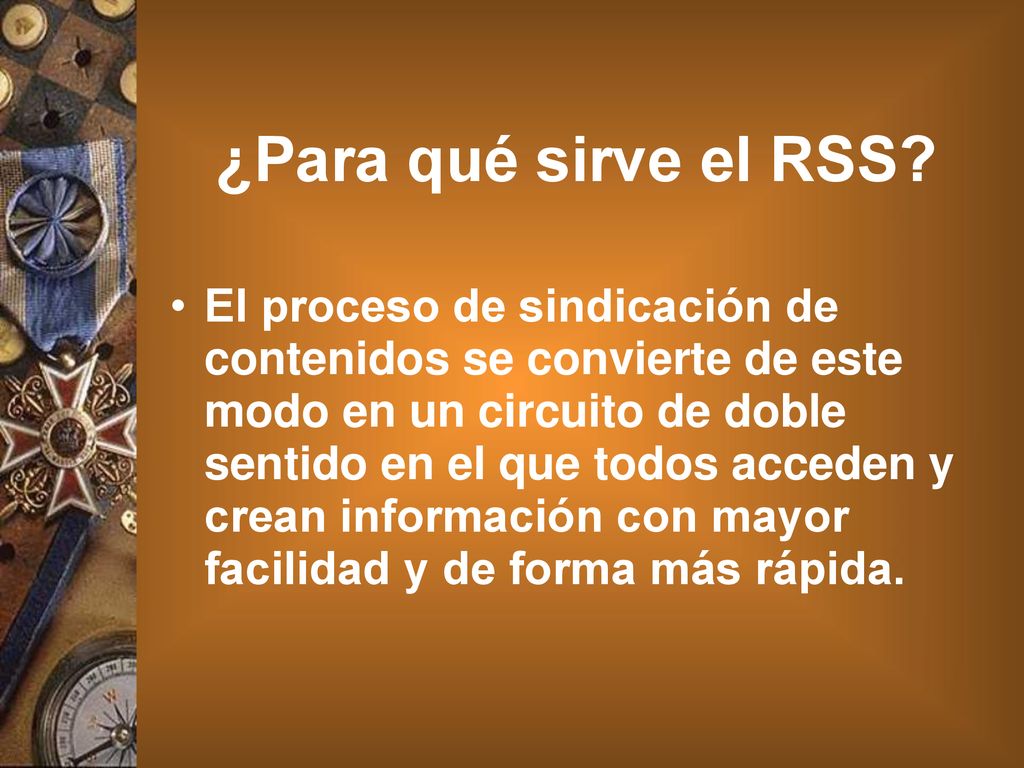 ¿Para qué sirve el RSS?

• El proceso de sindicación de contenidos se convierte de este modo en un circuito de doble sentido en el que todos acceden y crean información con mayor facilidad y de forma más rápida.